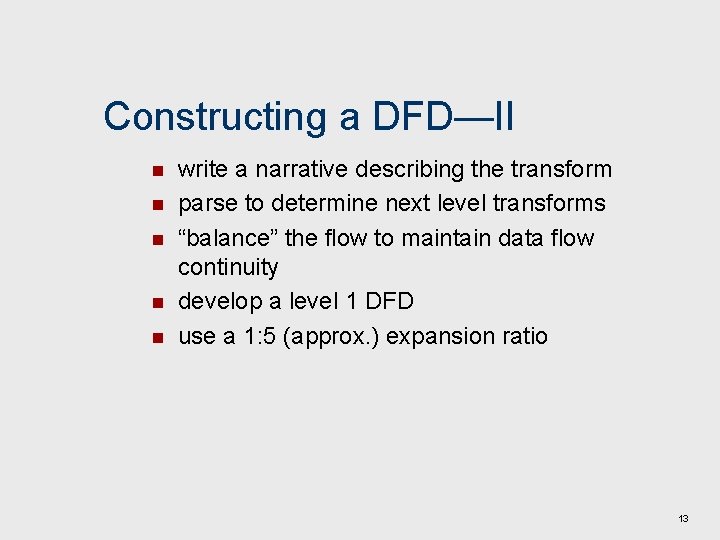 Constructing a DFD—II

- write a narrative describing the transform
- parse to determine next level transforms
- “balance” the flow to maintain data flow continuity
- develop a level 1 DFD
- use a 1:5 (approx.) expansion ratio

13